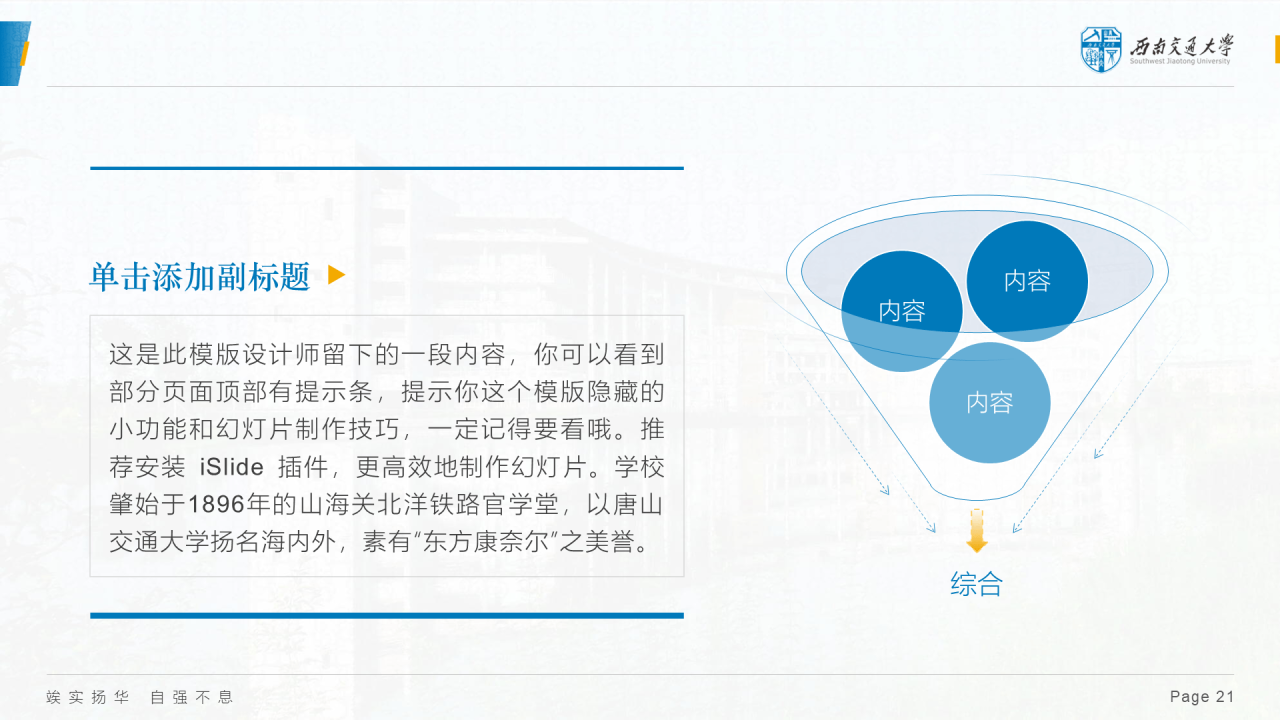 西南交通大学
Southwest Jiaotong University

单击添加副标题

这是此模版设计师留下的一段内容，你可以看到部分页面顶部有提示条，提示你这个模版隐藏的小功能和幻灯片制作技巧，一定记得要看哦。推荐安装 iSlide 插件，更高效地制作幻灯片。学校肇始于1896年的山海关北洋铁路官学堂，以唐山交通大学扬名海内外，素有“东方康奈尔”之美誉。

内容
内容
内容
综合

竢实扬华 自强不息

Page 21